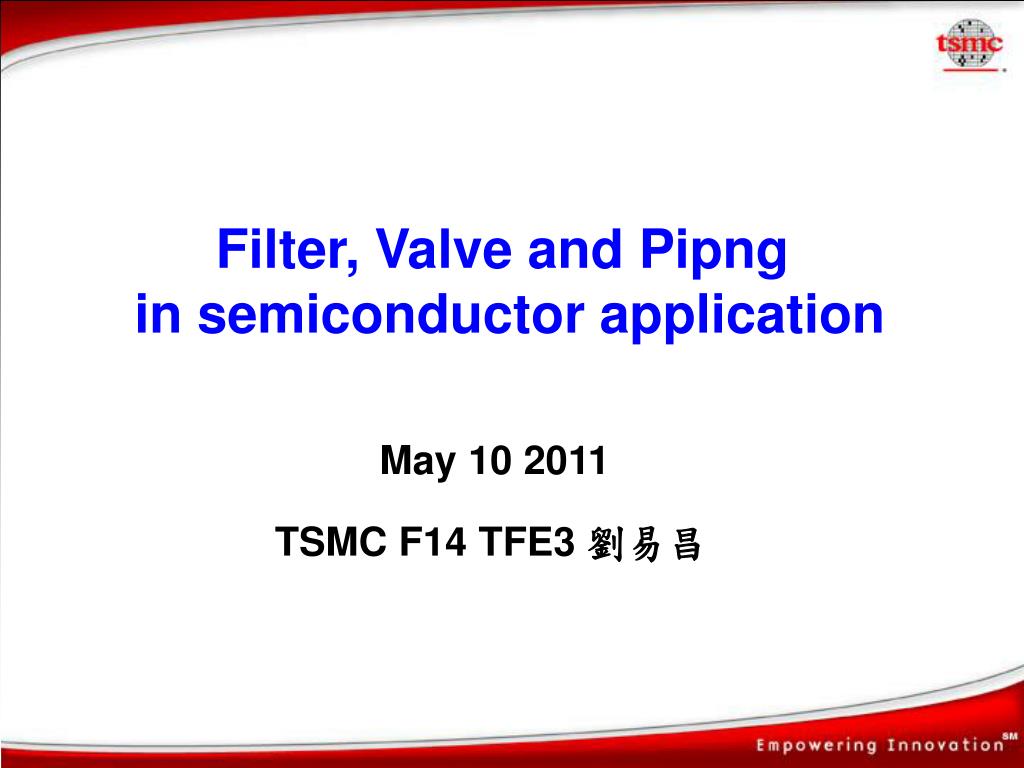 tsmc

Filter, Valve and Pipng
in semiconductor application

May 10 2011

TSMC F14 TFE3 劉易昌

Empowering Innovation SM